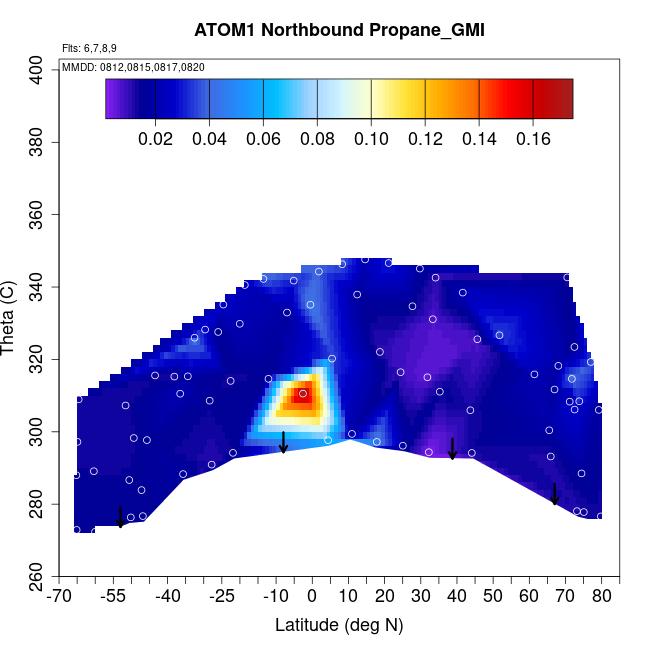 ATOM1 Northbound Propane_GMI

Flts: 6,7,8,9
MMDD: 0812,0815,0817,0820

0.02 0.04 0.06 0.08 0.10 0.12 0.14 0.16

Theta (C)
400
380
360
340
320
300
280
260

-70 -55 -40 -25 -10 0 10 20 30 40 50 60 70 80
Latitude (deg N)